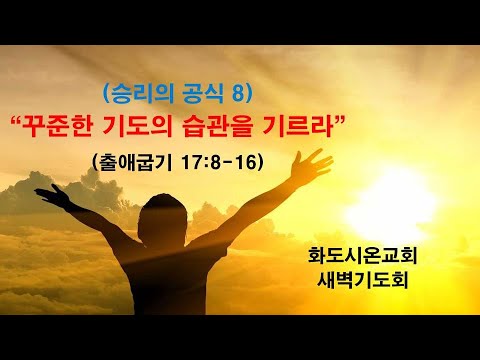 (승리의 공식 8)
“꾸준한 기도의 습관을 기르라”
(출애굽기 17:8-16)

화도시온교회
새벽기도회